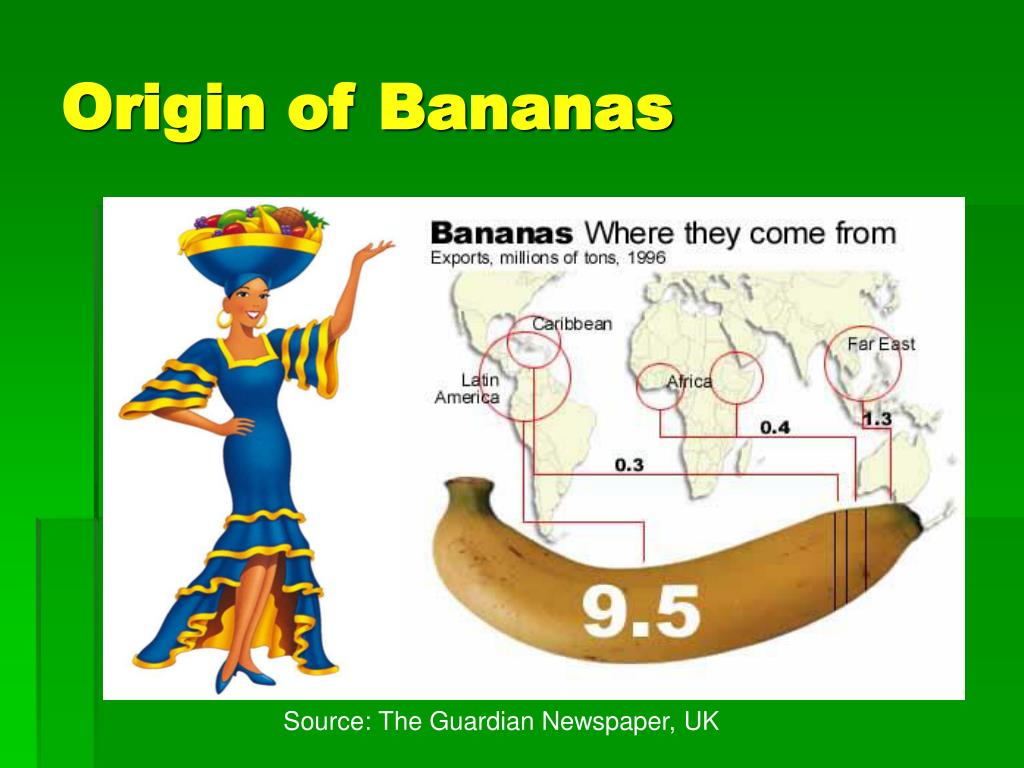 Origin of Bananas

Bananas Where they come from
Exports, millions of tons, 1996

Caribbean
Latin America
Africa
Far East
0.3
0.4
1.3
9.5

Source: The Guardian Newspaper, UK